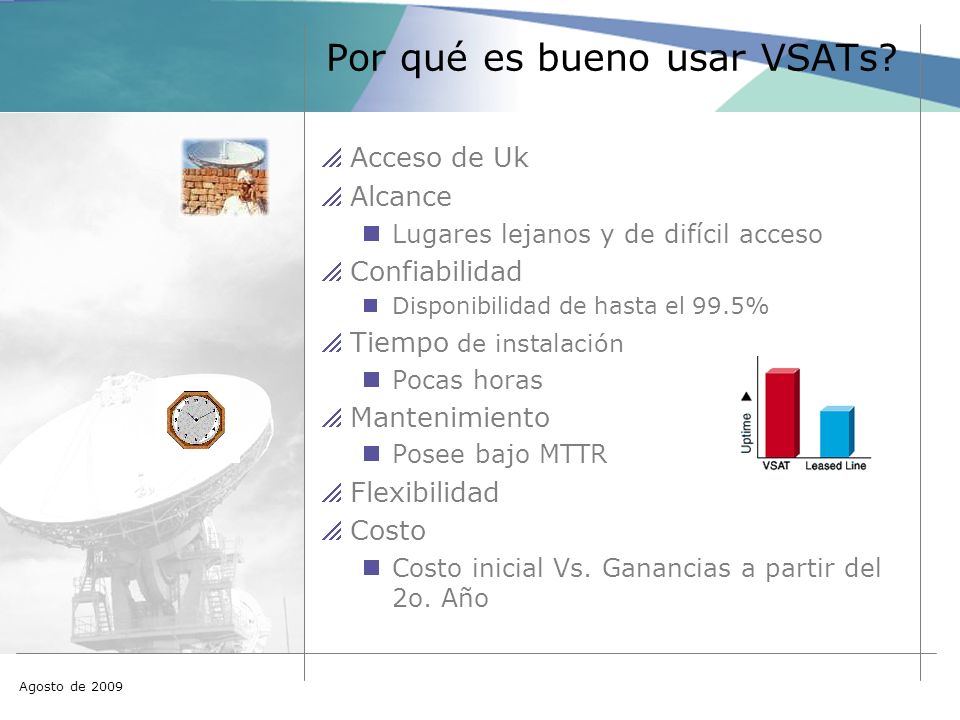 Por qué es bueno usar VSATs?

Acceso de Uk

Alcance

Lugares lejanos y de difícil acceso

Confiabilidad

Disponibilidad de hasta el 99.5%

Tiempo de instalación

Pocas horas

Mantenimiento

Posee bajo MTTR

Flexibilidad

Costo

Costo inicial Vs. Ganancias a partir del 2o. Año

Uptime

VSAT

Leased Line

Agosto de 2009